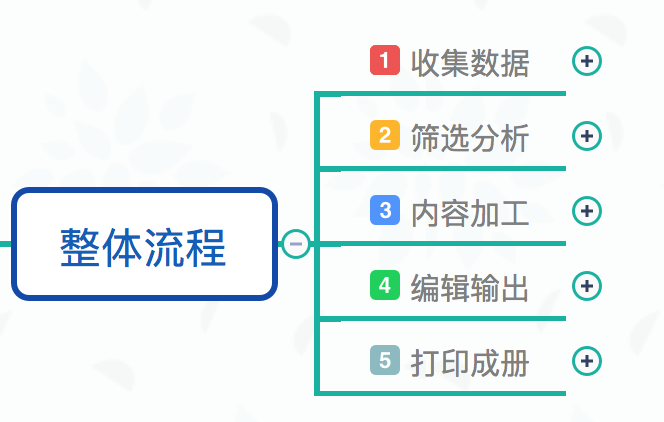 整体流程

1 收集数据

2 筛选分析

3 内容加工

4 编辑输出

5 打印成册